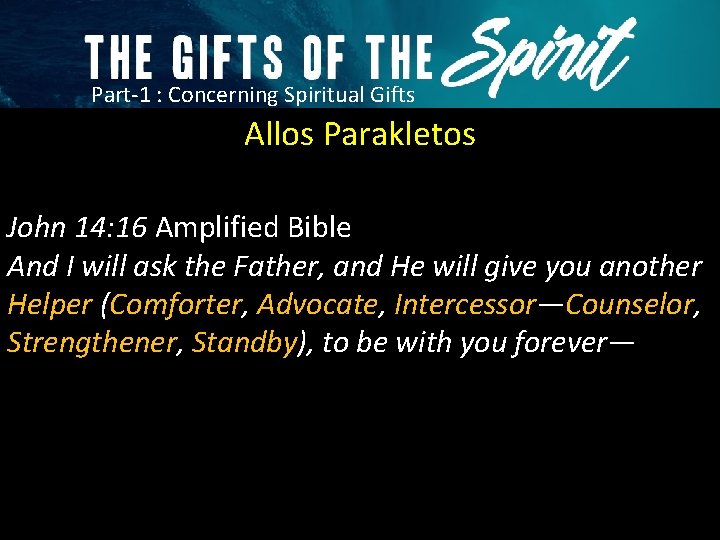 THE GIFTS OF THE Spirit
Part-1 : Concerning Spiritual Gifts

Allos Parakletos

John 14:16 Amplified Bible
And I will ask the Father, and He will give you another Helper (Comforter, Advocate, Intercessor—Counselor, Strengthener, Standby), to be with you forever—